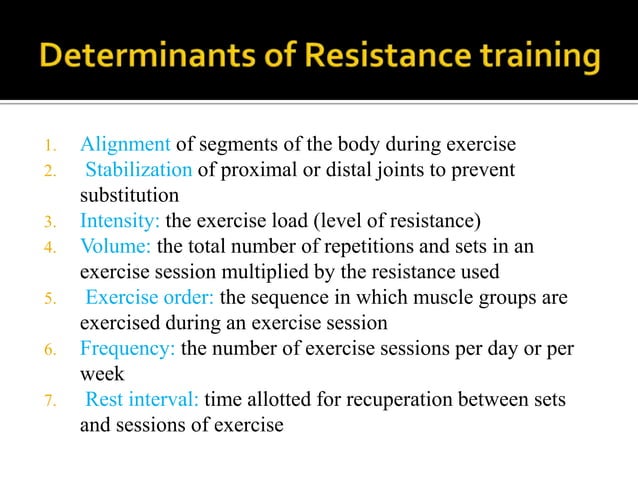 Determinants of Resistance training

1. Alignment of segments of the body during exercise
2. Stabilization of proximal or distal joints to prevent substitution
3. Intensity: the exercise load (level of resistance)
4. Volume: the total number of repetitions and sets in an exercise session multiplied by the resistance used
5. Exercise order: the sequence in which muscle groups are exercised during an exercise session
6. Frequency: the number of exercise sessions per day or per week
7. Rest interval: time allotted for recuperation between sets and sessions of exercise